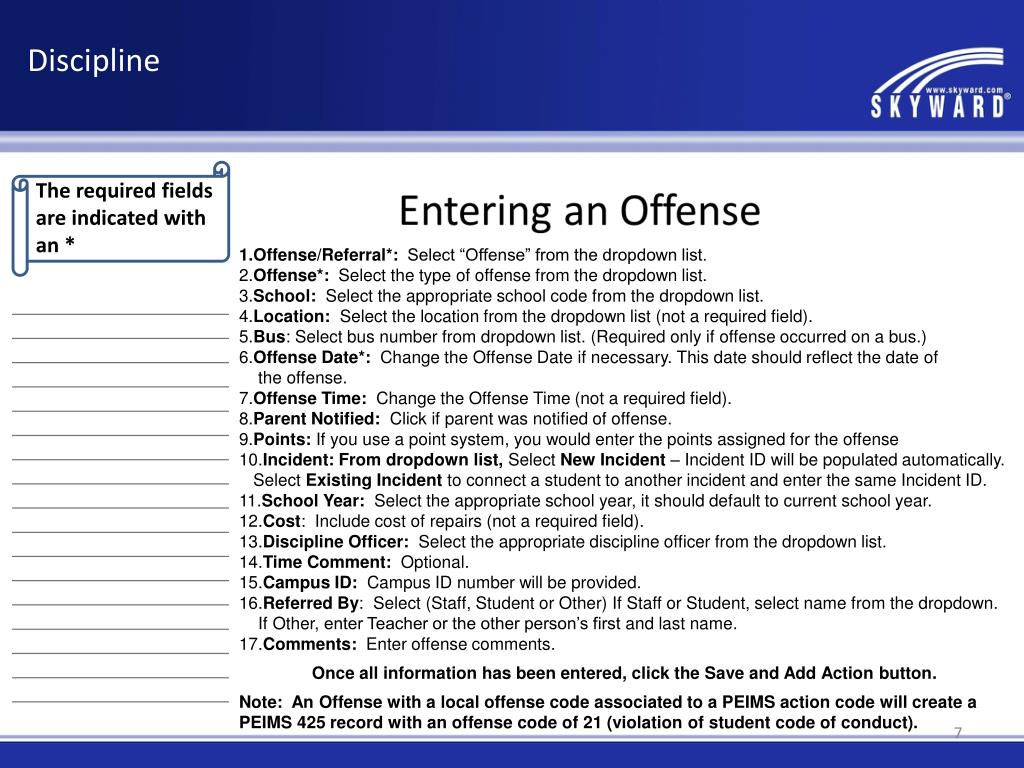 Discipline

www.skyward.com
SKYWARD®

The required fields are indicated with an *

Entering an Offense

1.Offense/Referral*: Select “Offense” from the dropdown list.
2.Offense*: Select the type of offense from the dropdown list.
3.School: Select the appropriate school code from the dropdown list.
4.Location: Select the location from the dropdown list (not a required field).
5.Bus: Select bus number from dropdown list. (Required only if offense occurred on a bus.)
6.Offense Date*: Change the Offense Date if necessary. This date should reflect the date of the offense.
7.Offense Time: Change the Offense Time (not a required field).
8.Parent Notified: Click if parent was notified of offense.
9.Points: If you use a point system, you would enter the points assigned for the offense
10.Incident: From dropdown list, Select New Incident – Incident ID will be populated automatically. Select Existing Incident to connect a student to another incident and enter the same Incident ID.
11.School Year: Select the appropriate school year, it should default to current school year.
12.Cost: Include cost of repairs (not a required field).
13.Discipline Officer: Select the appropriate discipline officer from the dropdown list.
14.Time Comment: Optional.
15.Campus ID: Campus ID number will be provided.
16.Referred By: Select (Staff, Student or Other) If Staff or Student, select name from the dropdown. If Other, enter Teacher or the other person’s first and last name.
17.Comments: Enter offense comments.

Once all information has been entered, click the Save and Add Action button.

Note: An Offense with a local offense code associated to a PEIMS action code will create a PEIMS 425 record with an offense code of 21 (violation of student code of conduct).

7